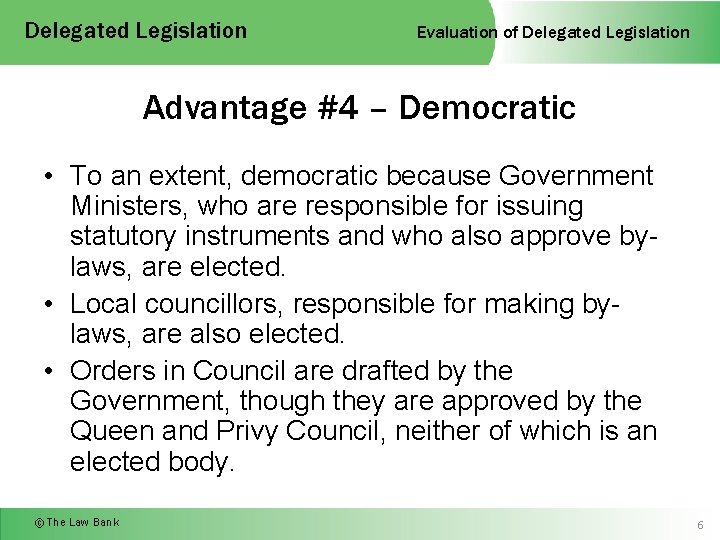 Delegated Legislation

Evaluation of Delegated Legislation

Advantage #4 – Democratic

• To an extent, democratic because Government Ministers, who are responsible for issuing statutory instruments and who also approve by-laws, are elected.

• Local councillors, responsible for making by-laws, are also elected.

• Orders in Council are drafted by the Government, though they are approved by the Queen and Privy Council, neither of which is an elected body.

© The Law Bank

6